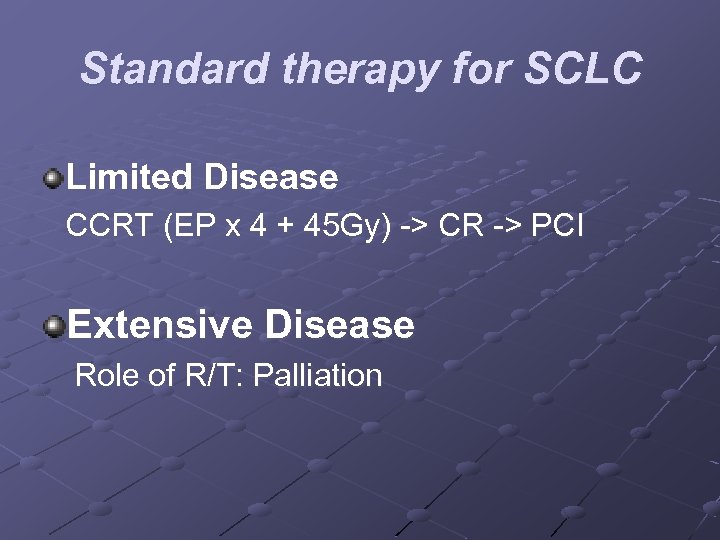 Standard therapy for SCLC

Limited Disease
CCRT (EP x 4 + 45Gy) -> CR -> PCI

Extensive Disease
Role of R/T: Palliation